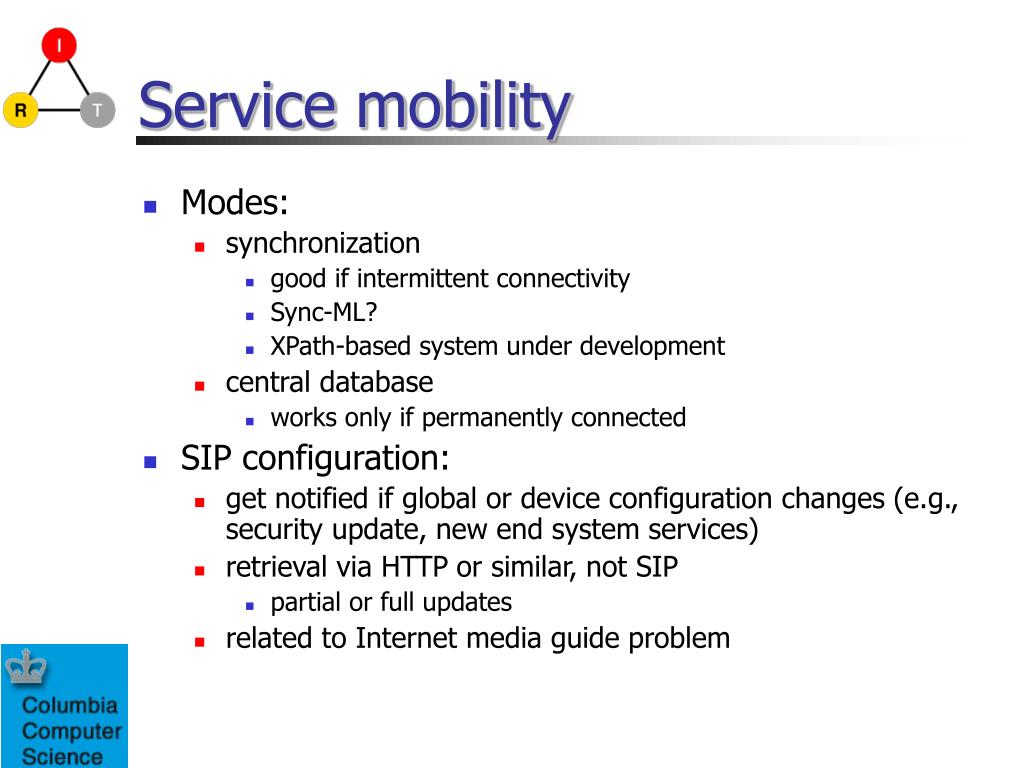 I
R T

Service mobility

- Modes:
  - synchronization
    - good if intermittent connectivity
    - Sync-ML?
    - XPath-based system under development
  - central database
    - works only if permanently connected
- SIP configuration:
  - get notified if global or device configuration changes (e.g., security update, new end system services)
  - retrieval via HTTP or similar, not SIP
    - partial or full updates
  - related to Internet media guide problem

Columbia Computer Science